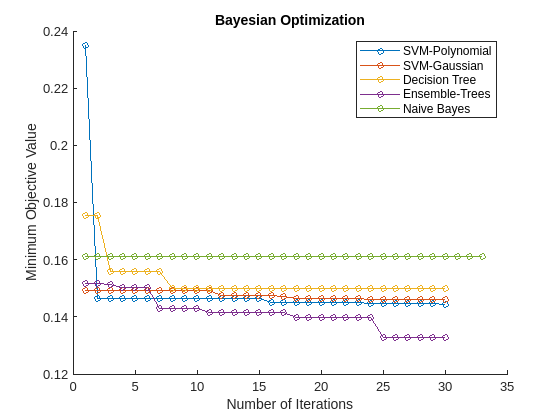 Bayesian Optimization

SVM-Polynomial
SVM-Gaussian
Decision Tree
Ensemble-Trees
Naive Bayes

Minimum Objective Value

0.24
0.22
0.2
0.18
0.16
0.14
0.12

0
5
10
15
20
25
30
35

Number of Iterations